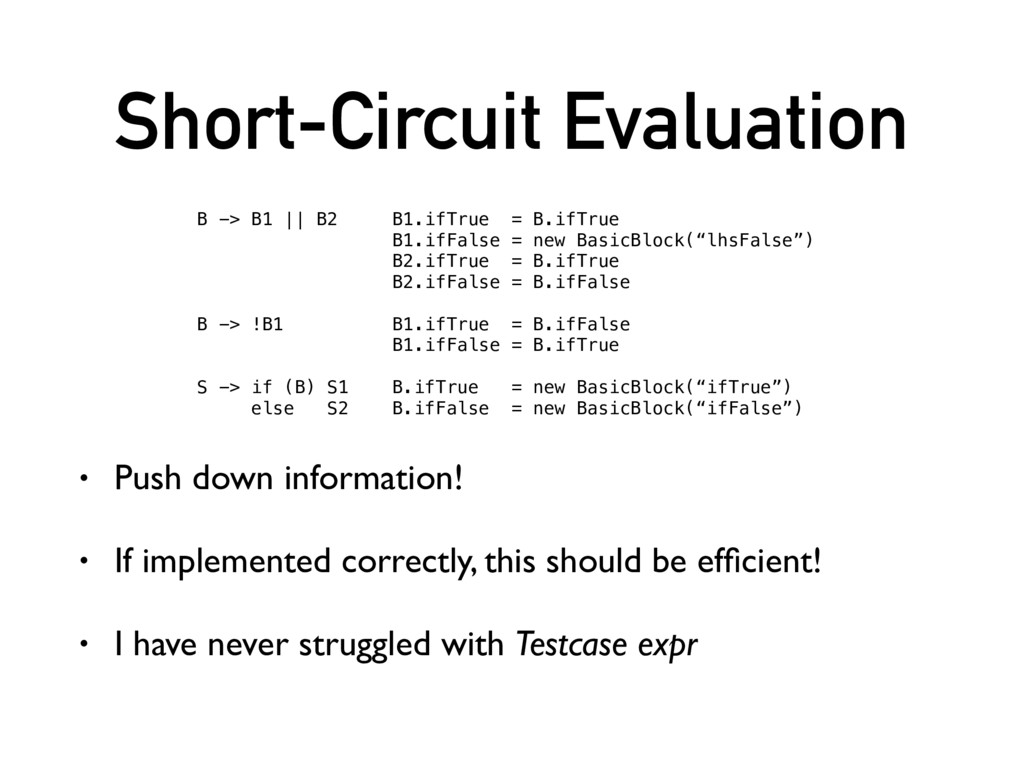 Short-Circuit Evaluation

B -> B1 || B2     B1.ifTrue  = B.ifTrue
                  B1.ifFalse = new BasicBlock(“lhsFalse”)
                  B2.ifTrue  = B.ifTrue
                  B2.ifFalse = B.ifFalse

B -> !B1          B1.ifTrue  = B.ifFalse
                  B1.ifFalse = B.ifTrue

S -> if (B) S1    B.ifTrue   = new BasicBlock(“ifTrue”)
     else   S2    B.ifFalse  = new BasicBlock(“ifFalse”)

• Push down information!

• If implemented correctly, this should be efficient!

• I have never struggled with Testcase expr